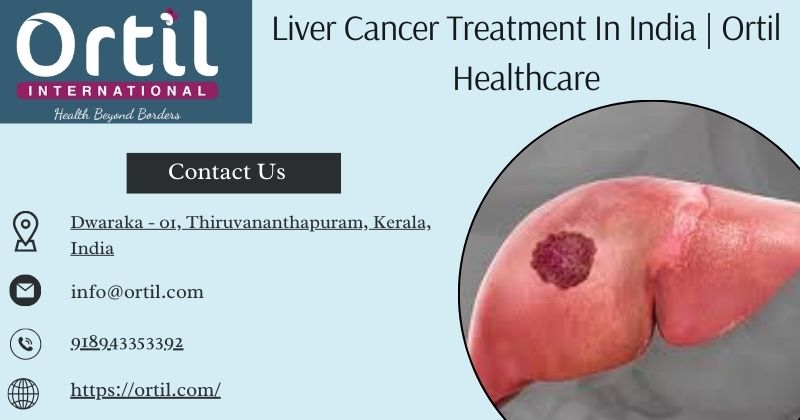 Ortil
INTERNATIONAL
Health Beyond Borders

Liver Cancer Treatment In India | Ortil Healthcare

Contact Us

Dwaraka - 01, Thiruvananthapuram, Kerala, India

info@ortil.com

918943353392

https://ortil.com/